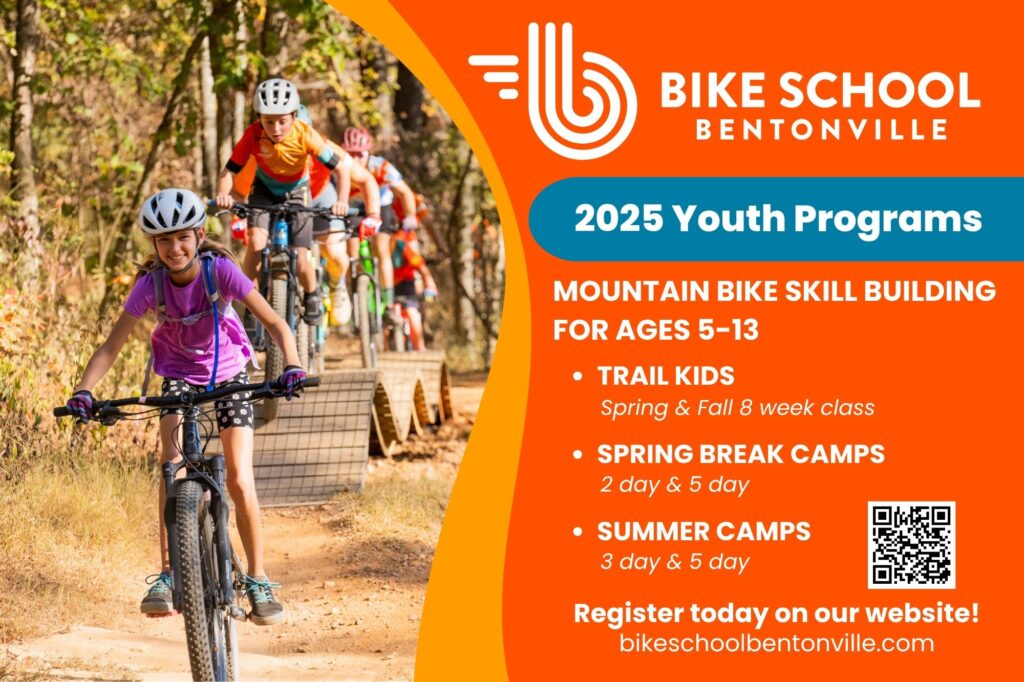 BIKE SCHOOL
BENTONVILLE

2025 Youth Programs

MOUNTAIN BIKE SKILL BUILDING FOR AGES 5-13

• TRAIL KIDS
Spring & Fall 8 week class

• SPRING BREAK CAMPS
2 day & 5 day

• SUMMER CAMPS
3 day & 5 day

Register today on our website!
bikeschoolbentonville.com